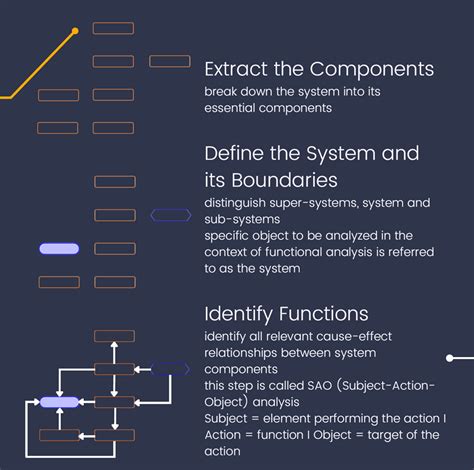 Extract the Components
break down the system into its essential components

Define the System and its Boundaries
distinguish super-systems, system and sub-systems
specific object to be analyzed in the context of functional analysis is referred to as the system

Identify Functions
identify all relevant cause-effect relationships between system components
this step is called SAO (Subject-Action-Object) analysis
Subject = element performing the action I Action = function I Object = target of the action